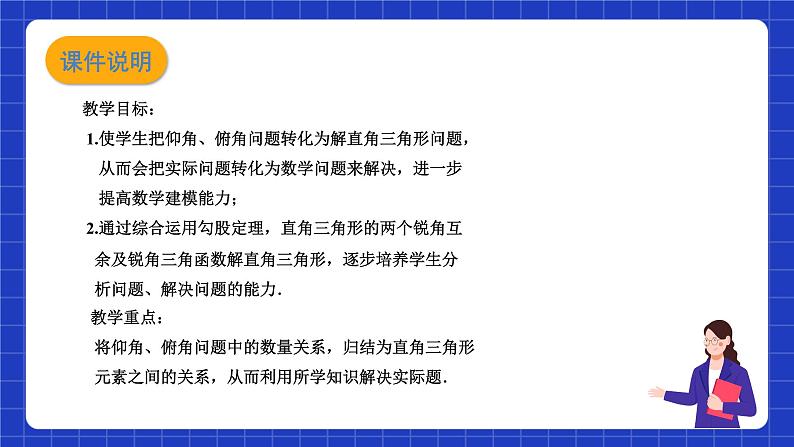 课件说明

教学目标：

1.使学生把仰角、俯角问题转化为解直角三角形问题，从而会把实际问题转化为数学问题来解决，进一步提高数学建模能力；

2.通过综合运用勾股定理，直角三角形的两个锐角互余及锐角三角函数解直角三角形，逐步培养学生分析问题、解决问题的能力.

教学重点：

将仰角、俯角问题中的数量关系，归结为直角三角形元素之间的关系，从而利用所学知识解决实际题.